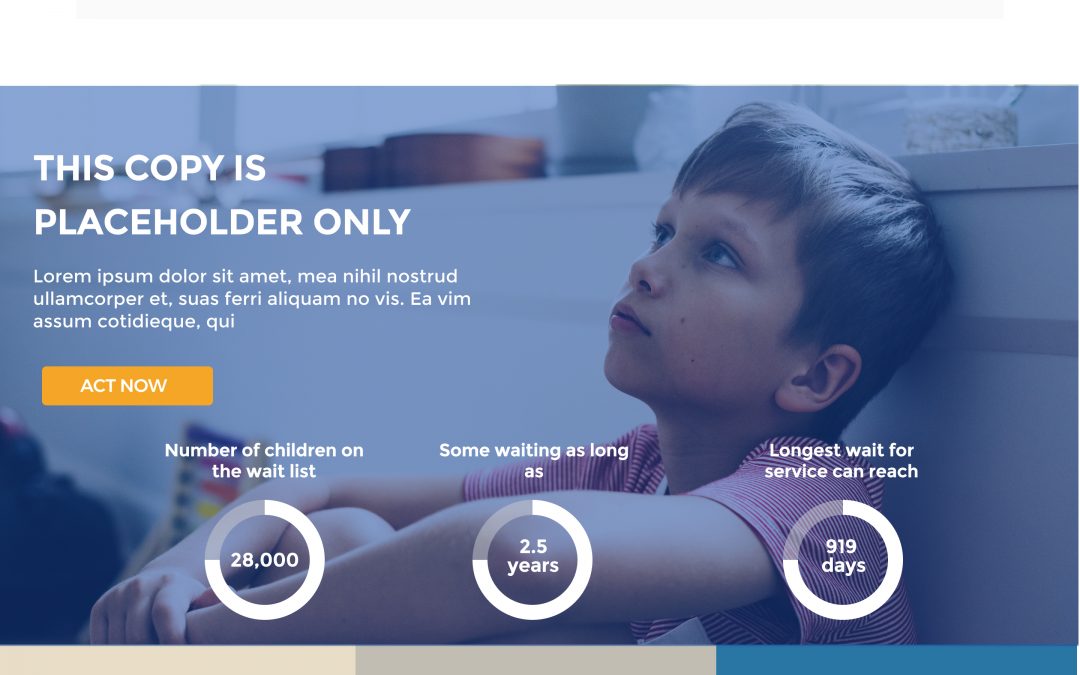 THIS COPY IS PLACEHOLDER ONLY

Lorem ipsum dolor sit amet, mea nihil nostrud ullamcorper et, suas ferri aliquam no vis. Ea vim assum cotidieque, qui

ACT NOW

Number of children on the wait list

28,000

Some waiting as long as

2.5 years

Longest wait for service can reach

919 days